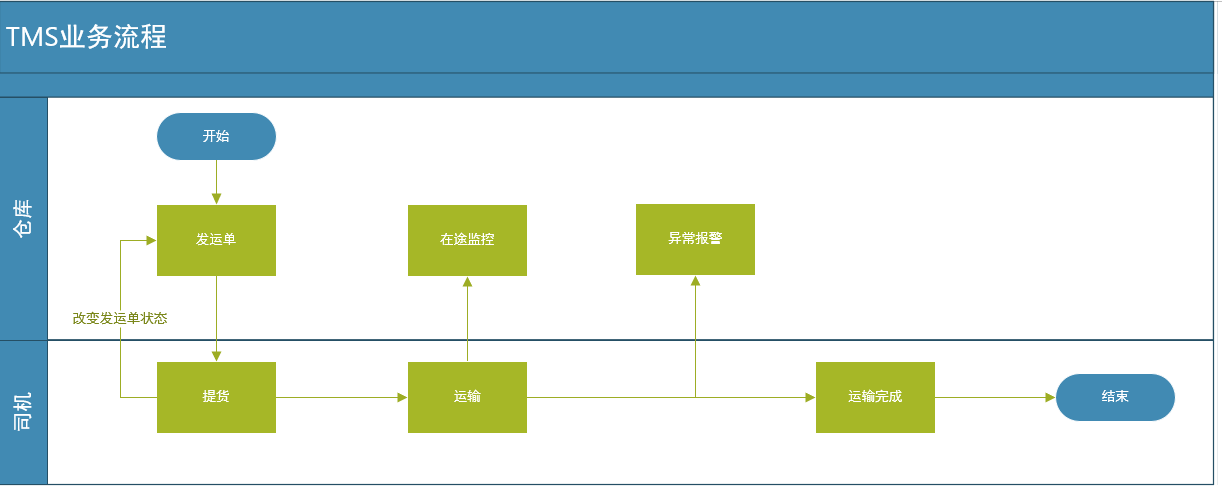 TMS业务流程

仓库

开始

发运单

在途监控

异常报警

改变发运单状态

司机

提货

运输

运输完成

结束